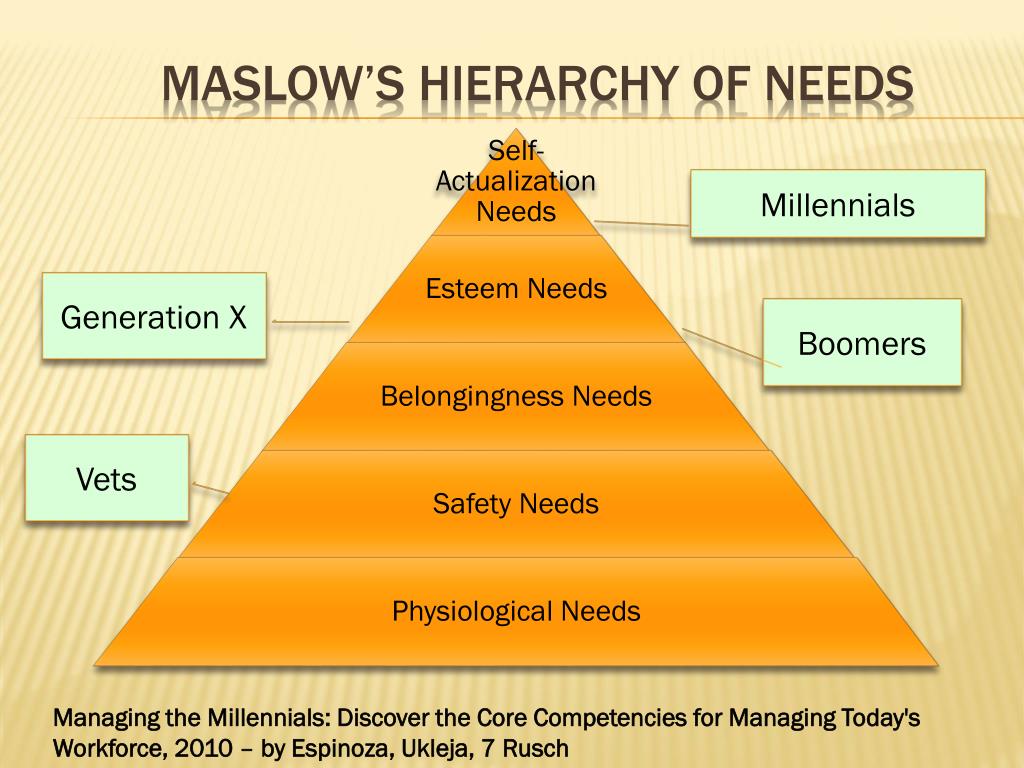 MASLOW'S HIERARCHY OF NEEDS

Self-Actualization Needs

Millennials

Esteem Needs

Generation X

Boomers

Belongingness Needs

Vets

Safety Needs

Physiological Needs

Managing the Millennials: Discover the Core Competencies for Managing Today's Workforce, 2010 – by Espinoza, Ukleja, 7 Rusch